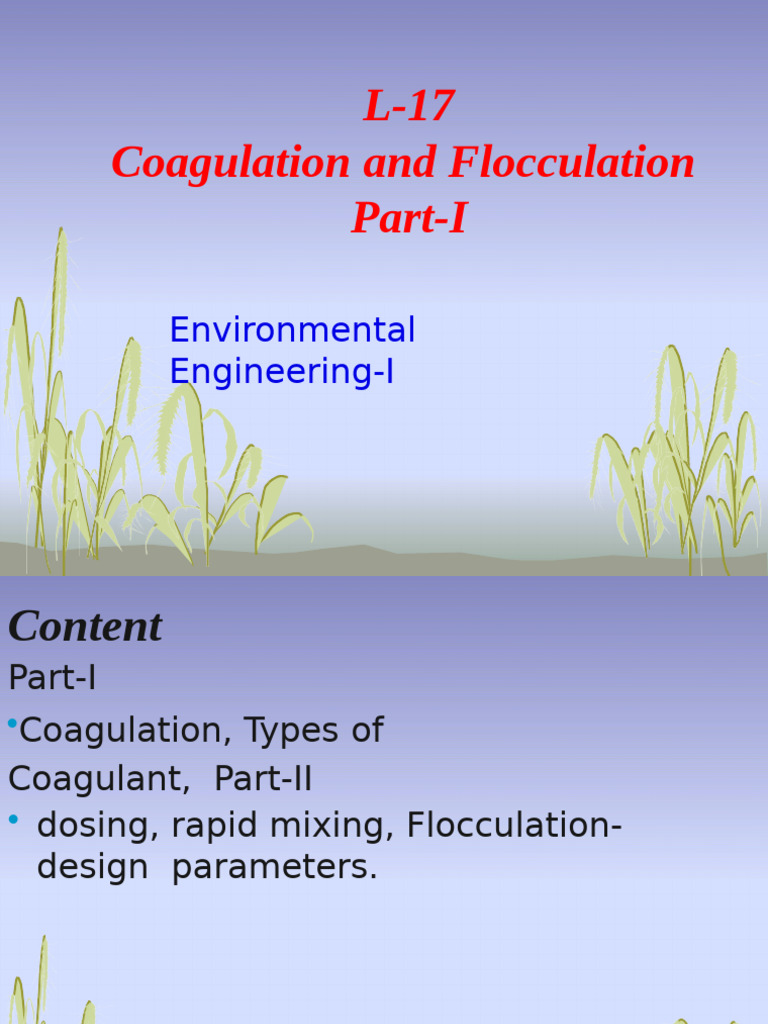 L-17
Coagulation and Flocculation
Part-I

Environmental Engineering-I

Content

Part-I

•Coagulation, Types of Coagulant, Part-II

• dosing, rapid mixing, Flocculation-design parameters.